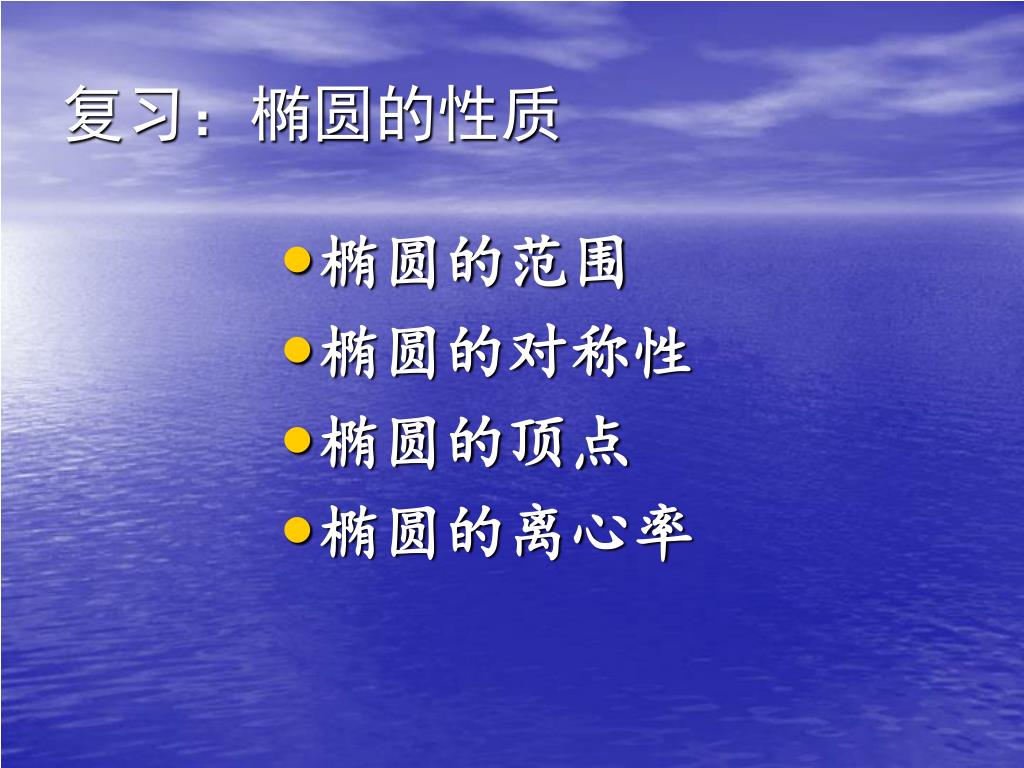 复习：椭圆的性质

椭圆的范围

椭圆的对称性

椭圆的顶点

椭圆的离心率